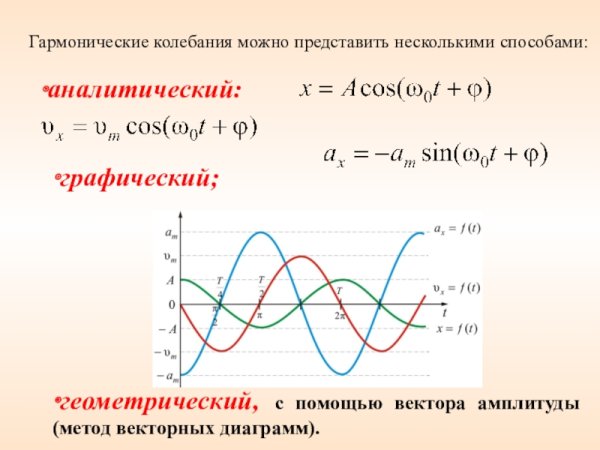 Гармонические колебания можно представить несколькими способами:

•аналитический: $x = A\cos(\omega_0 t + \varphi)$

$\upsilon_x = \upsilon_m \cos(\omega_0 t + \varphi)$

$a_x = -a_m \sin(\omega_0 t + \varphi)$

•графический;

$a_m$
$\upsilon_m$
$A$
$0$
$-A$
$-\upsilon_m$
$-a_m$
$\frac{T}{4}$
$\frac{T}{2}$
$T$
$\frac{\pi}{2}$
$\pi$
$2\pi$
$t$
$a_x = f(t)$
$\upsilon_x = f(t)$
$x = f(t)$

•геометрический, с помощью вектора амплитуды (метод векторных диаграмм).